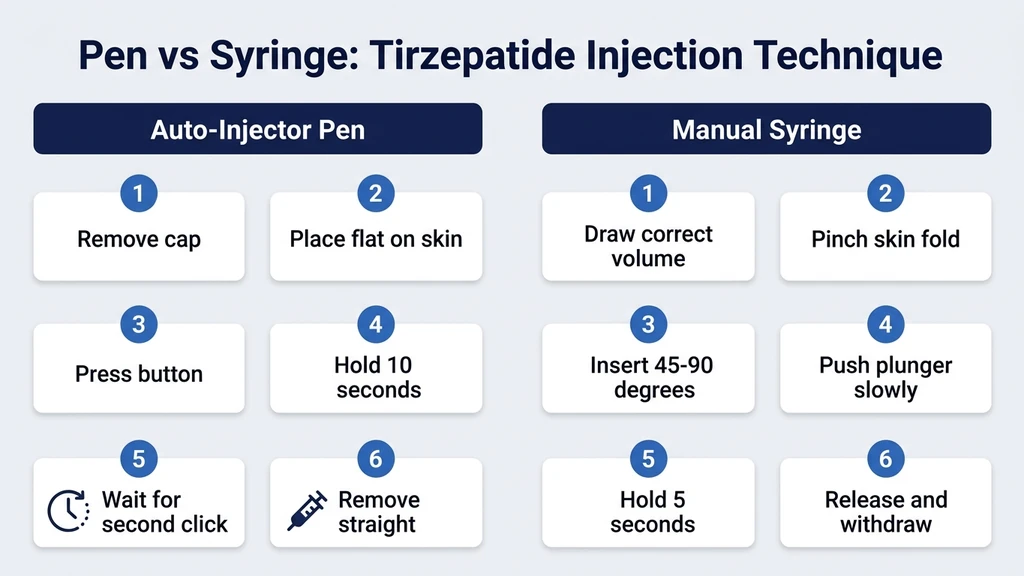 Pen vs Syringe: Tirzepatide Injection Technique

Auto-Injector Pen

1
Remove cap

2
Place flat on skin

3
Press button

4
Hold 10 seconds

5
Wait for second click

6
Remove straight

Manual Syringe

1
Draw correct volume

2
Pinch skin fold

3
Insert 45-90 degrees

4
Push plunger slowly

5
Hold 5 seconds

6
Release and withdraw